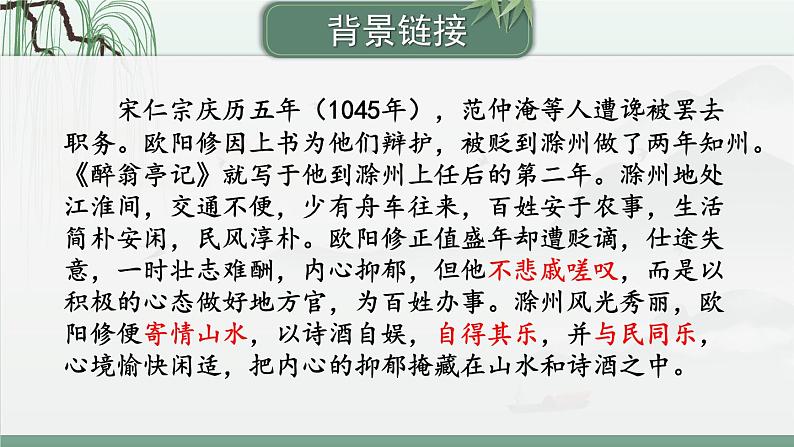 背景链接

宋仁宗庆历五年（1045年），范仲淹等人遭谗被罢去职务。欧阳修因上书为他们辩护，被贬到滁州做了两年知州。《醉翁亭记》就写于他到滁州上任后的第二年。滁州地处江淮间，交通不便，少有舟车往来，百姓安于农事，生活简朴安闲，民风淳朴。欧阳修正值盛年却遭贬谪，仕途失意，一时壮志难酬，内心抑郁，但他不悲戚嗟叹，而是以积极的心态做好地方官，为百姓办事。滁州风光秀丽，欧阳修便寄情山水，以诗酒自娱，自得其乐，并与民同乐，心境愉快闲适，把内心的抑郁掩藏在山水和诗酒之中。